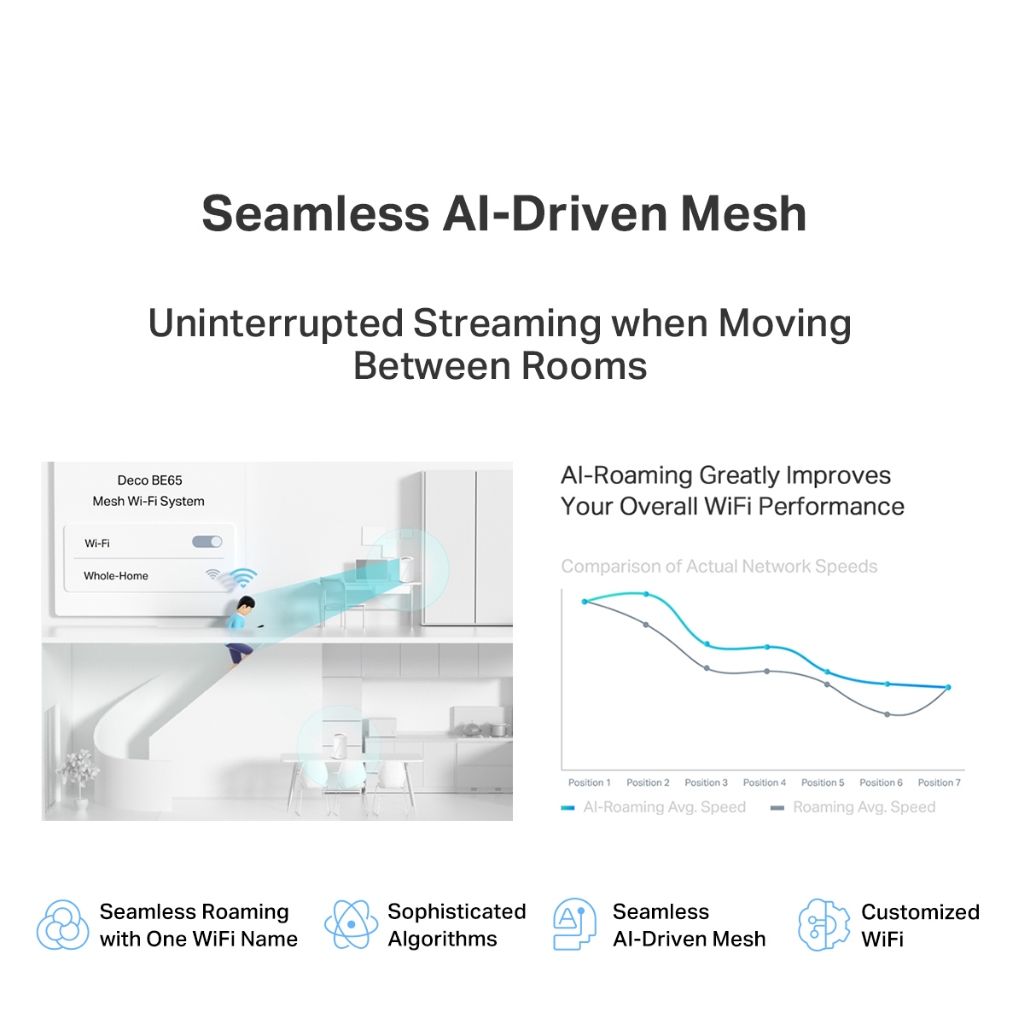 Seamless AI-Driven Mesh

Uninterrupted Streaming when Moving Between Rooms

Deco BE65
Mesh Wi-Fi System

Wi-Fi

Whole-Home

AI-Roaming Greatly Improves Your Overall WiFi Performance

Comparison of Actual Network Speeds

Position 1 Position 2 Position 3 Position 4 Position 5 Position 6 Position 7

AI-Roaming Avg. Speed Roaming Avg. Speed

Seamless Roaming with One WiFi Name

Sophisticated Algorithms

Seamless AI-Driven Mesh

Customized WiFi